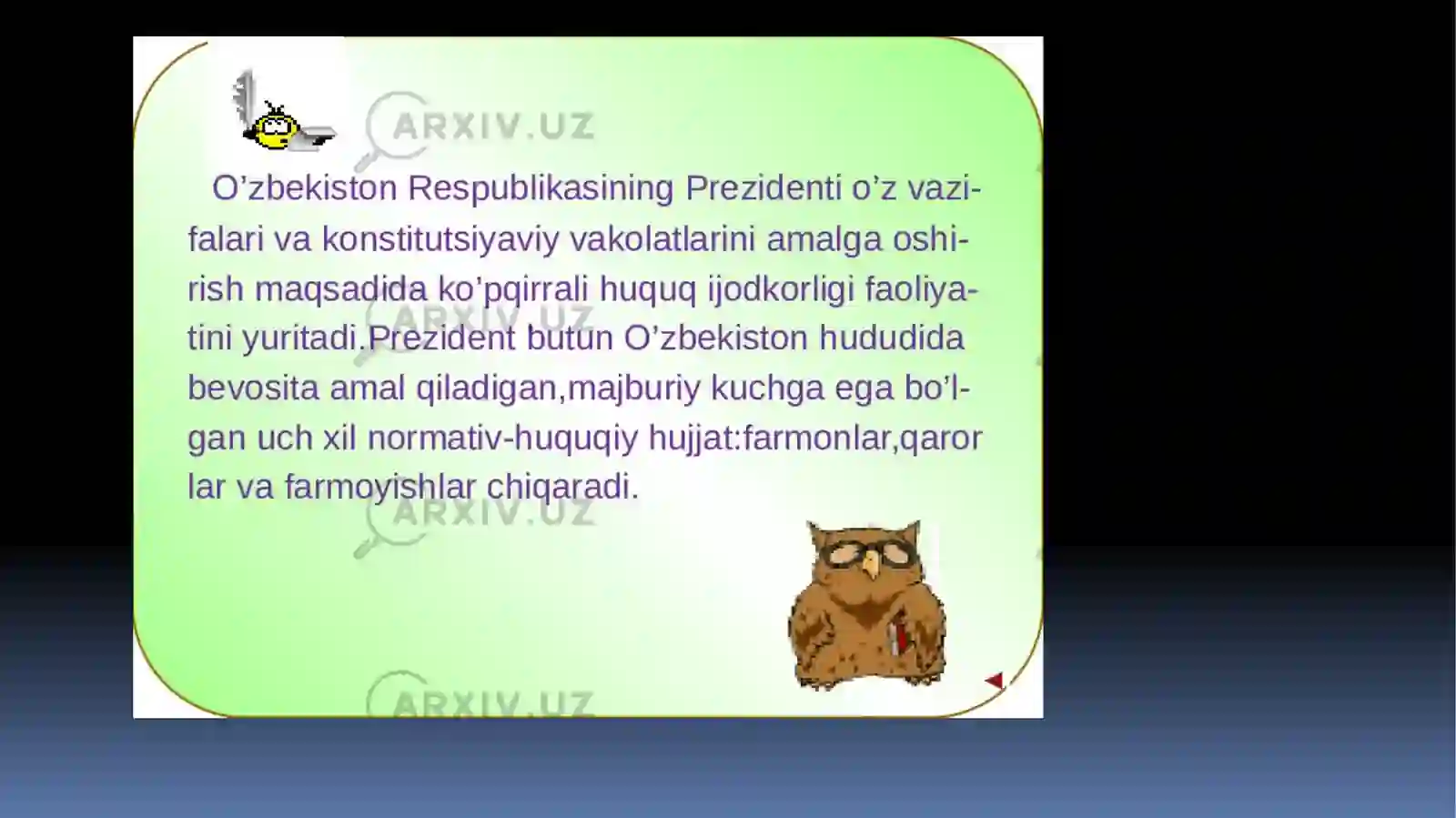 ARXIV.UZ

O’zbekiston Respublikasining Prezidenti o’z vazifalari va konstitutsiyaviy vakolatlarini amalga oshirish maqsadida ko’pqirrali huquq ijodkorligi faoliyatini yuritadi.Prezident butun O’zbekiston hududida bevosita amal qiladigan,majburiy kuchga ega bo’lgan uch xil normativ-huquqiy hujjat:farmonlar,qaror lar va farmoyishlar chiqaradi.

ARXIV.UZ

ARXIV.UZ

ARXIV.UZ